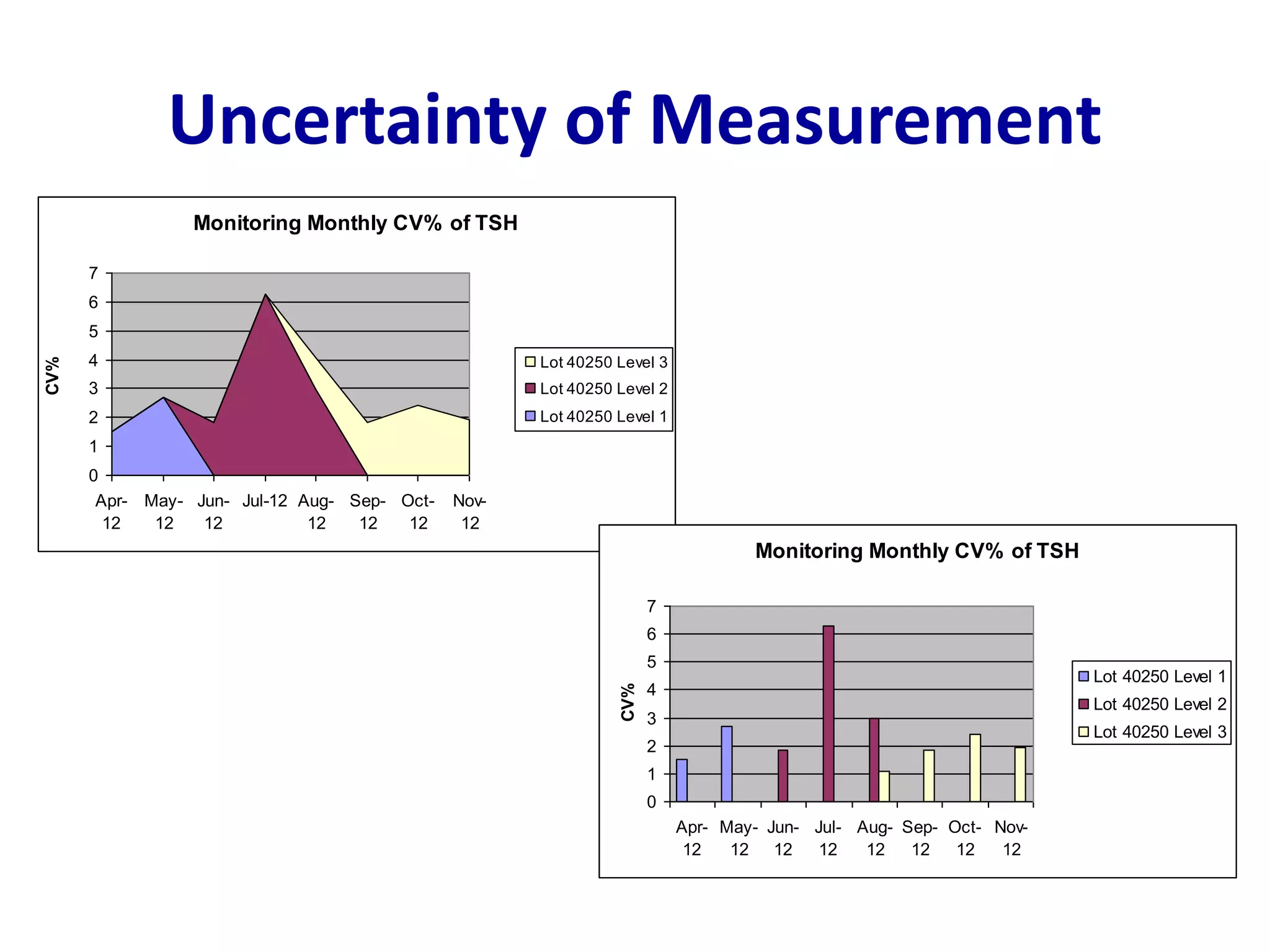 Uncertainty of Measurement

Monitoring Monthly CV% of TSH

CV%

7
6
5
4
3
2
1
0

Apr-12 May-12 Jun-12 Jul-12 Aug-12 Sep-12 Oct-12 Nov-12

Lot 40250 Level 3
Lot 40250 Level 2
Lot 40250 Level 1

Monitoring Monthly CV% of TSH

CV%

7
6
5
4
3
2
1
0

Apr-12 May-12 Jun-12 Jul-12 Aug-12 Sep-12 Oct-12 Nov-12

Lot 40250 Level 1
Lot 40250 Level 2
Lot 40250 Level 3